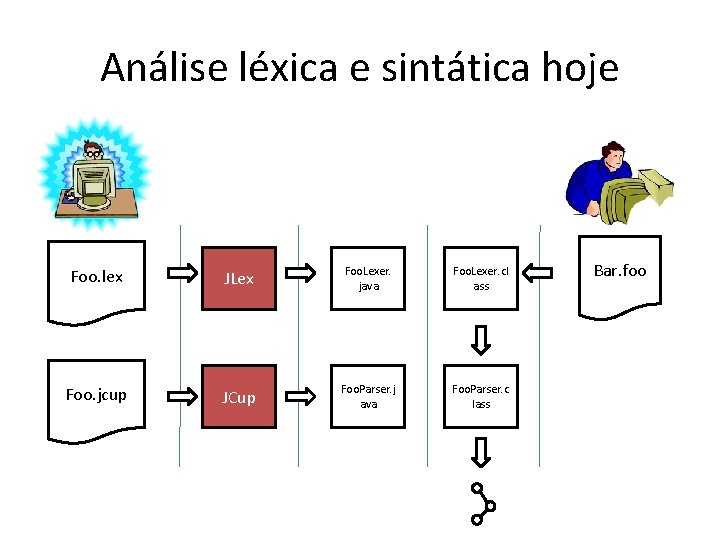 Análise léxica e sintática hoje

Foo.lex

JLex

FooLexer.java

FooLexer.class

Bar.foo

Foo.jcup

JCup

FooParser.java

FooParser.class